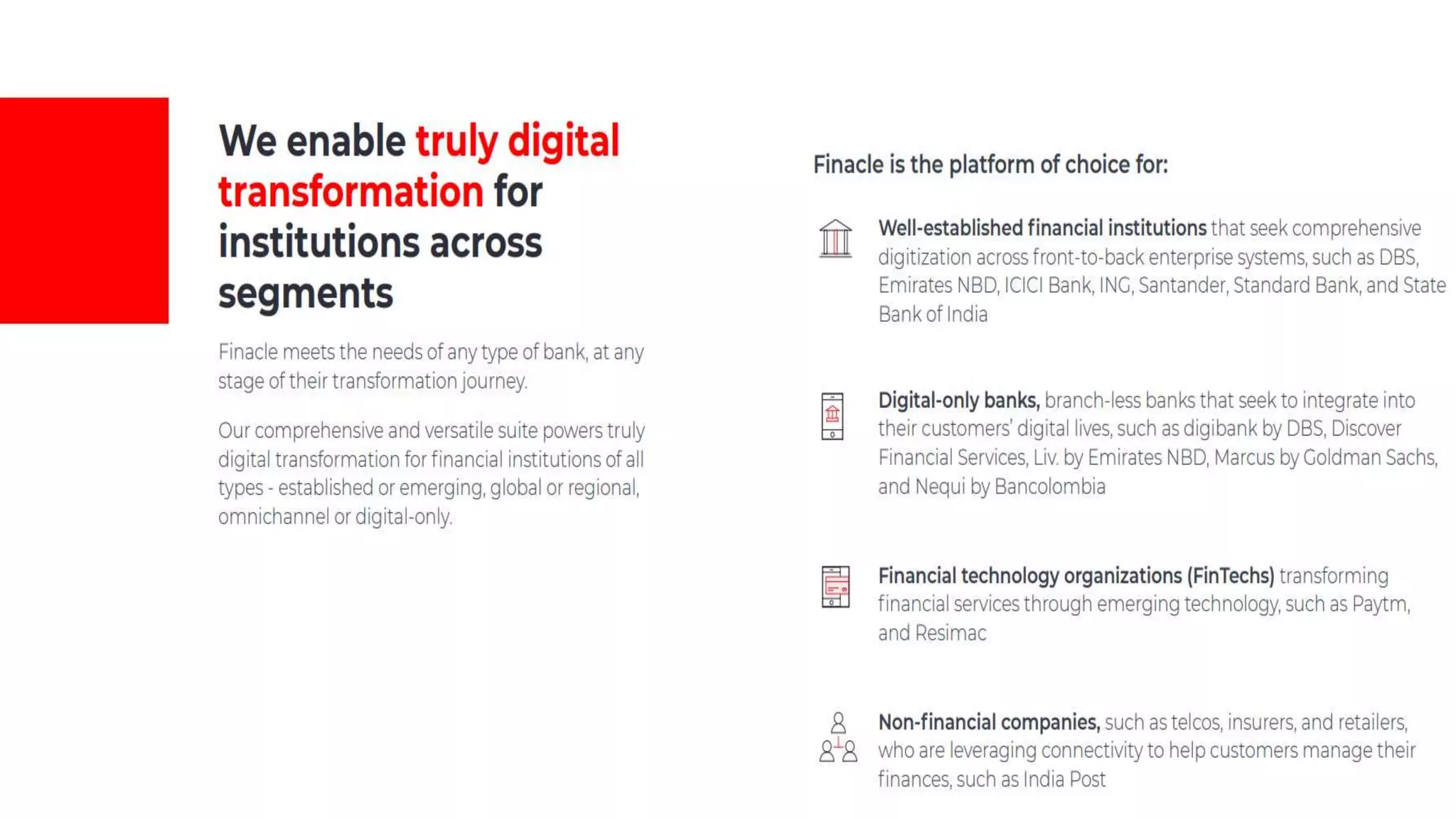 We enable truly digital transformation for institutions across segments

Finacle meets the needs of any type of bank, at any stage of their transformation journey.

Our comprehensive and versatile suite powers truly digital transformation for financial institutions of all types - established or emerging, global or regional, omnichannel or digital-only.

Finacle is the platform of choice for:

Well-established financial institutions that seek comprehensive digitization across front-to-back enterprise systems, such as DBS, Emirates NBD, ICICI Bank, ING, Santander, Standard Bank, and State Bank of India

Digital-only banks, branch-less banks that seek to integrate into their customers' digital lives, such as digibank by DBS, Discover Financial Services, Liv. by Emirates NBD, Marcus by Goldman Sachs, and Nequi by Bancolombia

Financial technology organizations (FinTechs) transforming financial services through emerging technology, such as Paytm, and Resimac

Non-financial companies, such as telcos, insurers, and retailers, who are leveraging connectivity to help customers manage their finances, such as India Post